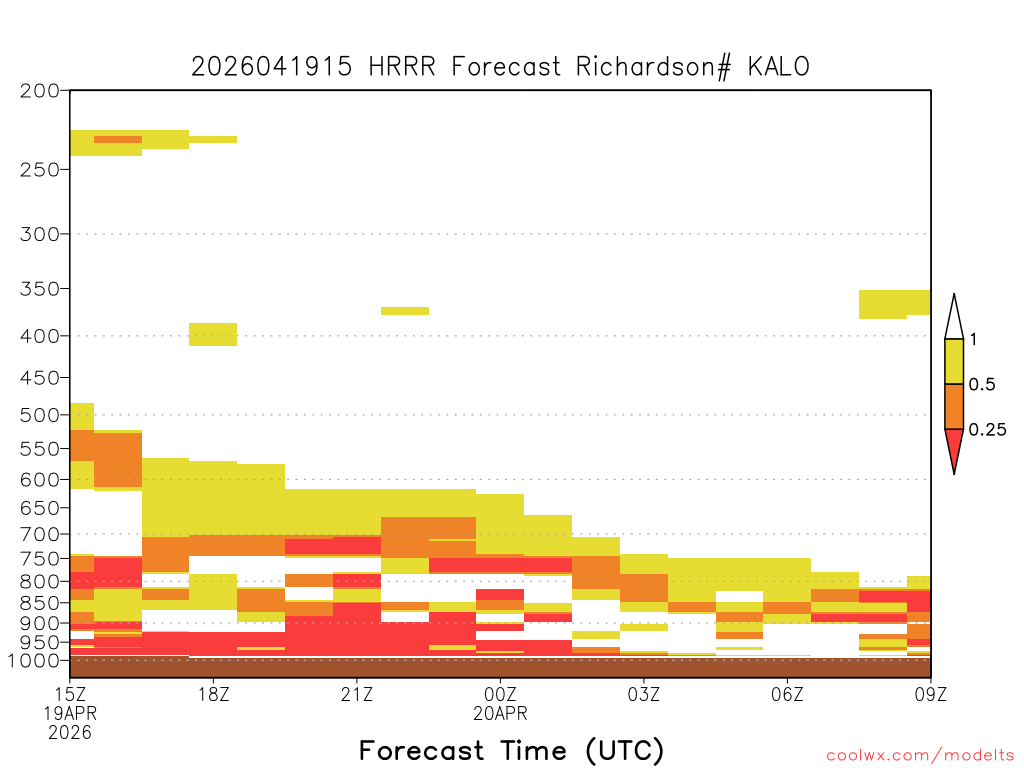 2026041915 HRRR Forecast Richardson# KALO

200
250
300
350
400
450
500
550
600
650
700
750
800
850
900
950
1000

1
0.5
0.25

15Z
19APR
2026
18Z
21Z
00Z
20APR
03Z
06Z
09Z

Forecast Time (UTC)

coolwx.com/modelts